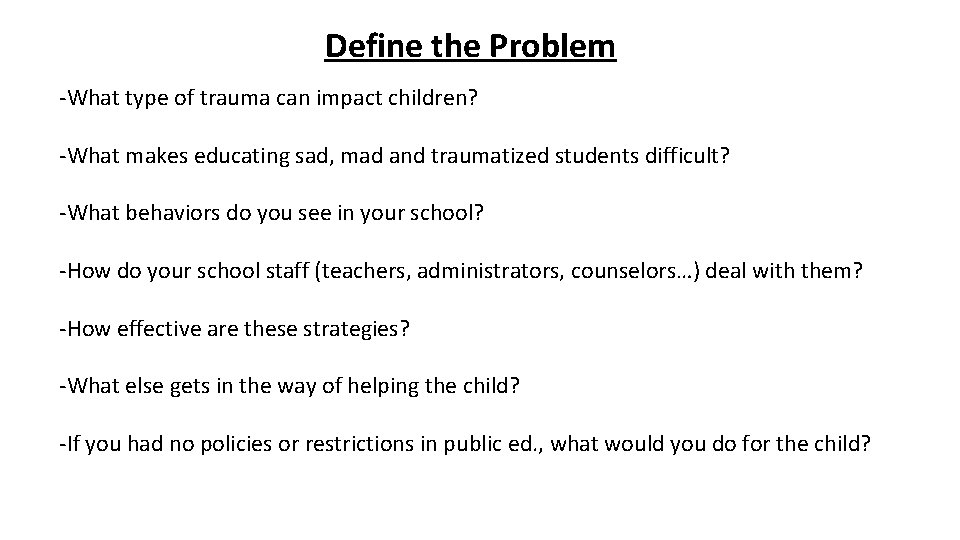 Define the Problem

-What type of trauma can impact children?

-What makes educating sad, mad and traumatized students difficult?

-What behaviors do you see in your school?

-How do your school staff (teachers, administrators, counselors…) deal with them?

-How effective are these strategies?

-What else gets in the way of helping the child?

-If you had no policies or restrictions in public ed., what would you do for the child?